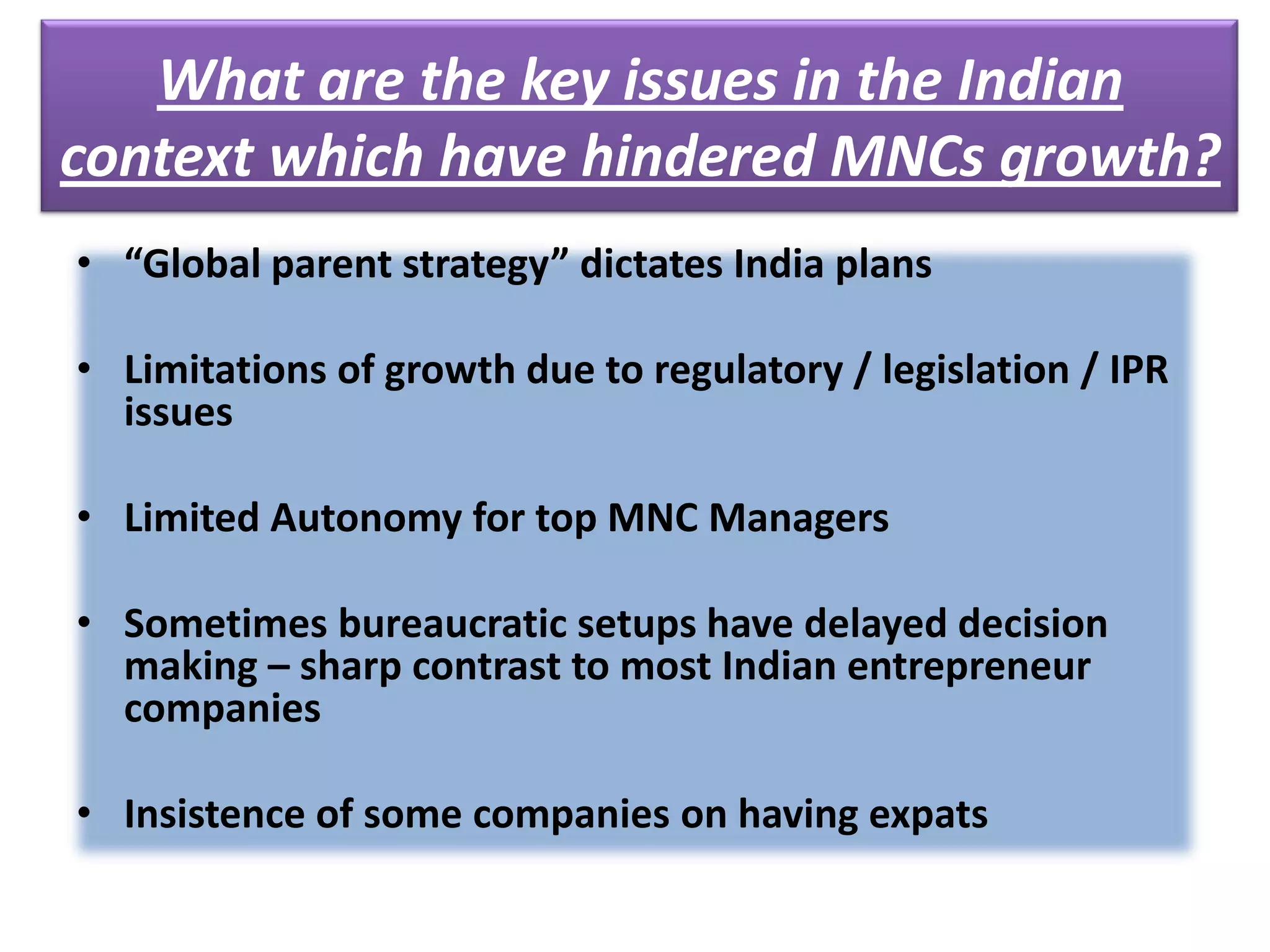 What are the key issues in the Indian context which have hindered MNCs growth?

• “Global parent strategy” dictates India plans

• Limitations of growth due to regulatory / legislation / IPR issues

• Limited Autonomy for top MNC Managers

• Sometimes bureaucratic setups have delayed decision making – sharp contrast to most Indian entrepreneur companies

• Insistence of some companies on having expats